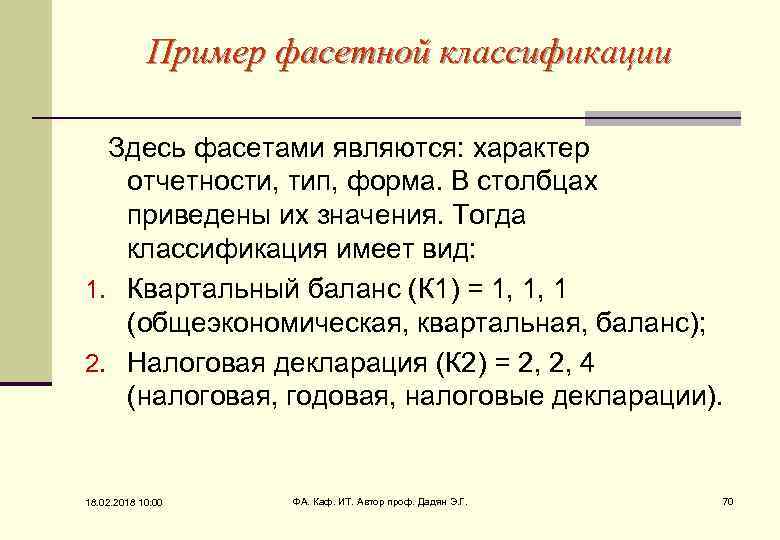 Пример фасетной классификации

Здесь фасетами являются: характер отчетности, тип, форма. В столбцах приведены их значения. Тогда классификация имеет вид:

1. Квартальный баланс (К1) = 1, 1, 1 (общеэкономическая, квартальная, баланс);
2. Налоговая декларация (К2) = 2, 2, 4 (налоговая, годовая, налоговые декларации).

18.02.2018 10:00

ФА. Каф. ИТ. Автор проф. Дадян Э.Г.

70